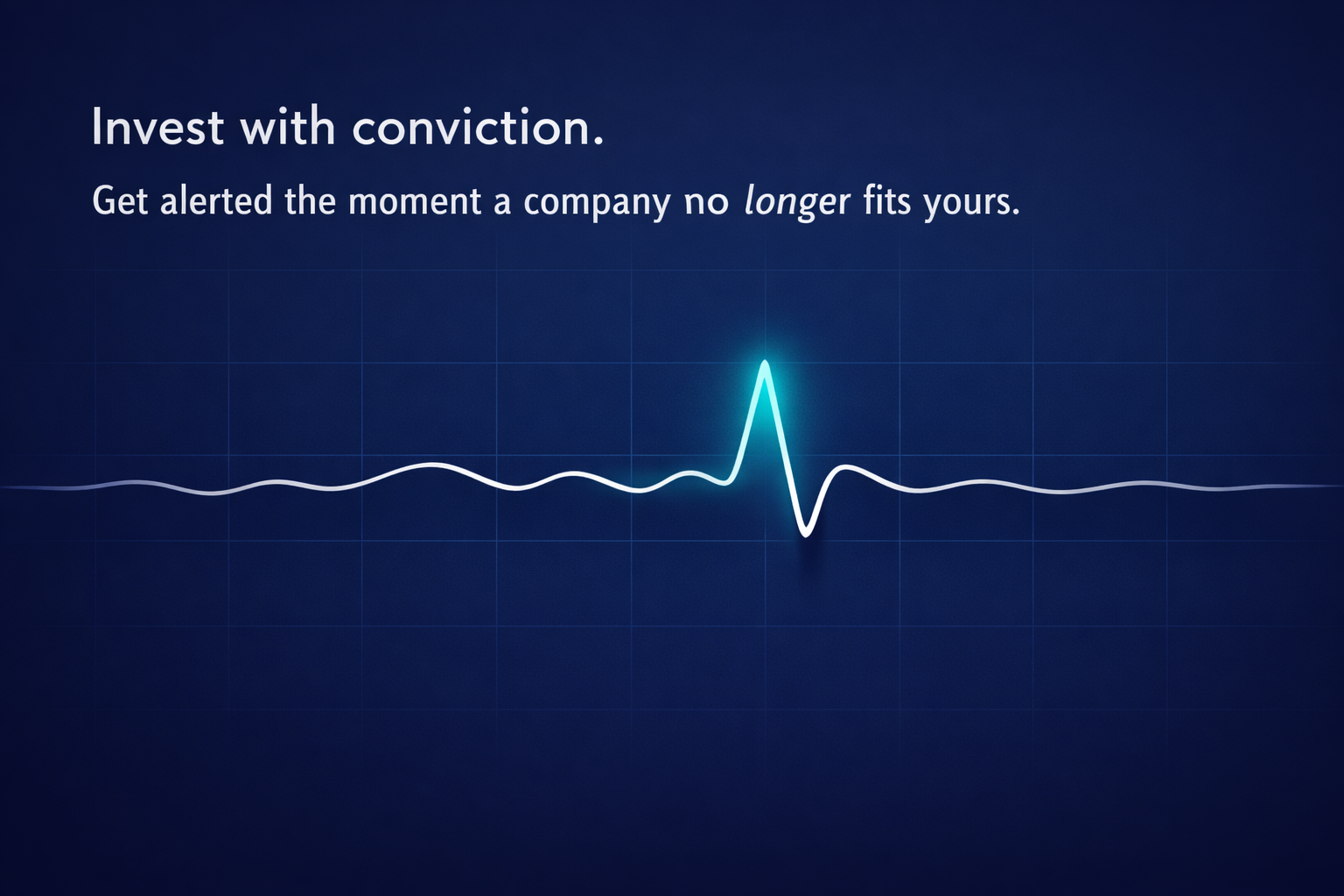 Invest with conviction.

Get alerted the moment a company no longer fits yours.